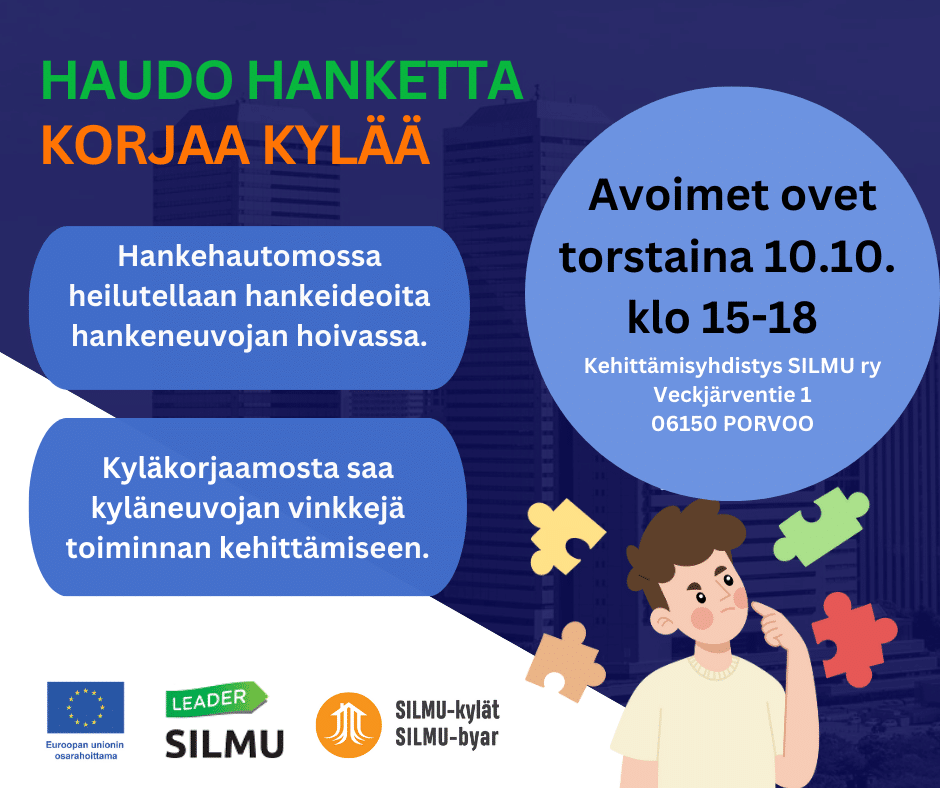 HAUDO HANKETTA
KORJAA KYLÄÄ

Hankehautomossa heilutellaan hankeideoita hankeneuvojan hoivassa.

Kyläkorjaamosta saa kyläneuvojan vinkkejä toiminnan kehittämiseen.

Avoimet ovet torstaina 10.10. klo 15-18

Kehittämisyhdistys SILMU ry
Veckjärventie 1
06150 PORVOO

Euroopan unionin osarahoittama

LEADER
SILMU

SILMU-kylät
SILMU-byar